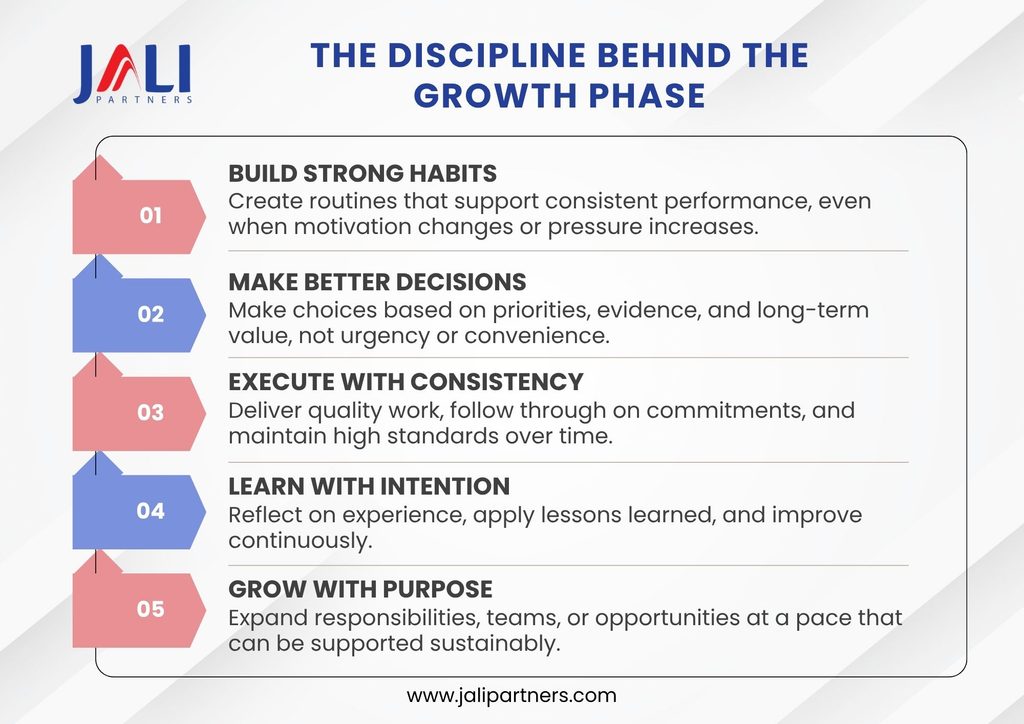 JALI
PARTNERS

THE DISCIPLINE BEHIND THE GROWTH PHASE

01
BUILD STRONG HABITS
Create routines that support consistent performance, even when motivation changes or pressure increases.

02
MAKE BETTER DECISIONS
Make choices based on priorities, evidence, and long-term value, not urgency or convenience.

03
EXECUTE WITH CONSISTENCY
Deliver quality work, follow through on commitments, and maintain high standards over time.

04
LEARN WITH INTENTION
Reflect on experience, apply lessons learned, and improve continuously.

05
GROW WITH PURPOSE
Expand responsibilities, teams, or opportunities at a pace that can be supported sustainably.

www.jalipartners.com